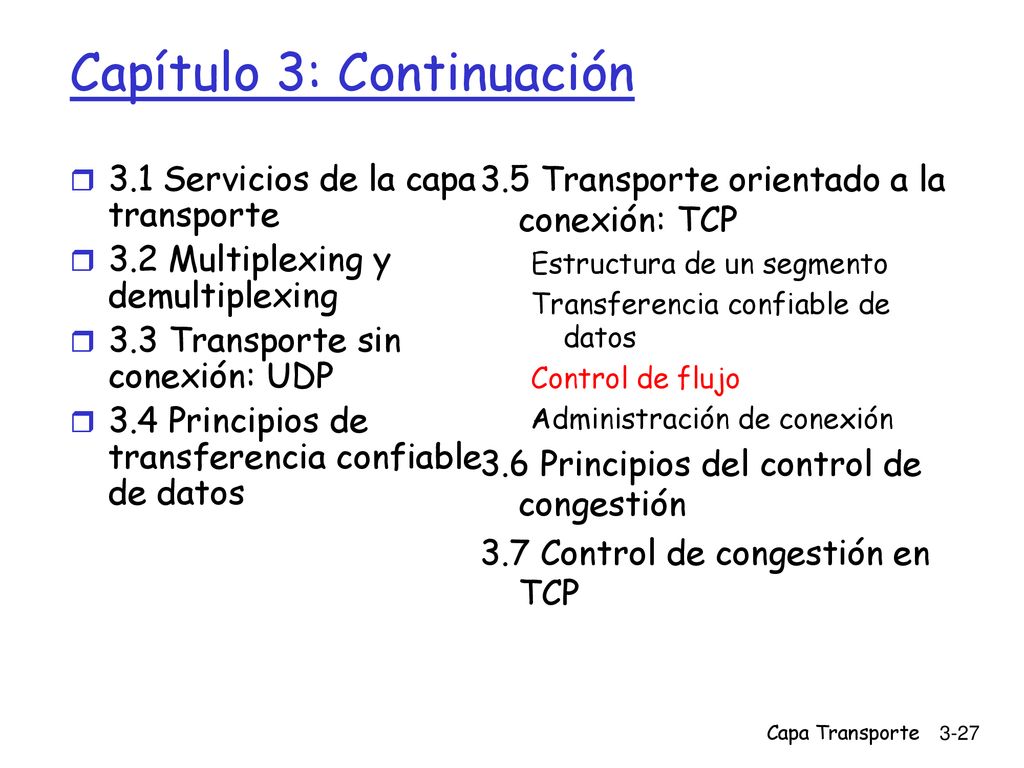 Capítulo 3: Continuación

3.1 Servicios de la capa transporte

3.2 Multiplexing y demultiplexing

3.3 Transporte sin conexión: UDP

3.4 Principios de transferencia confiable de datos

3.5 Transporte orientado a la conexión: TCP

Estructura de un segmento

Transferencia confiable de datos

Control de flujo

Administración de conexión

3.6 Principios del control de congestión

3.7 Control de congestión en TCP

Capa Transporte 3-27